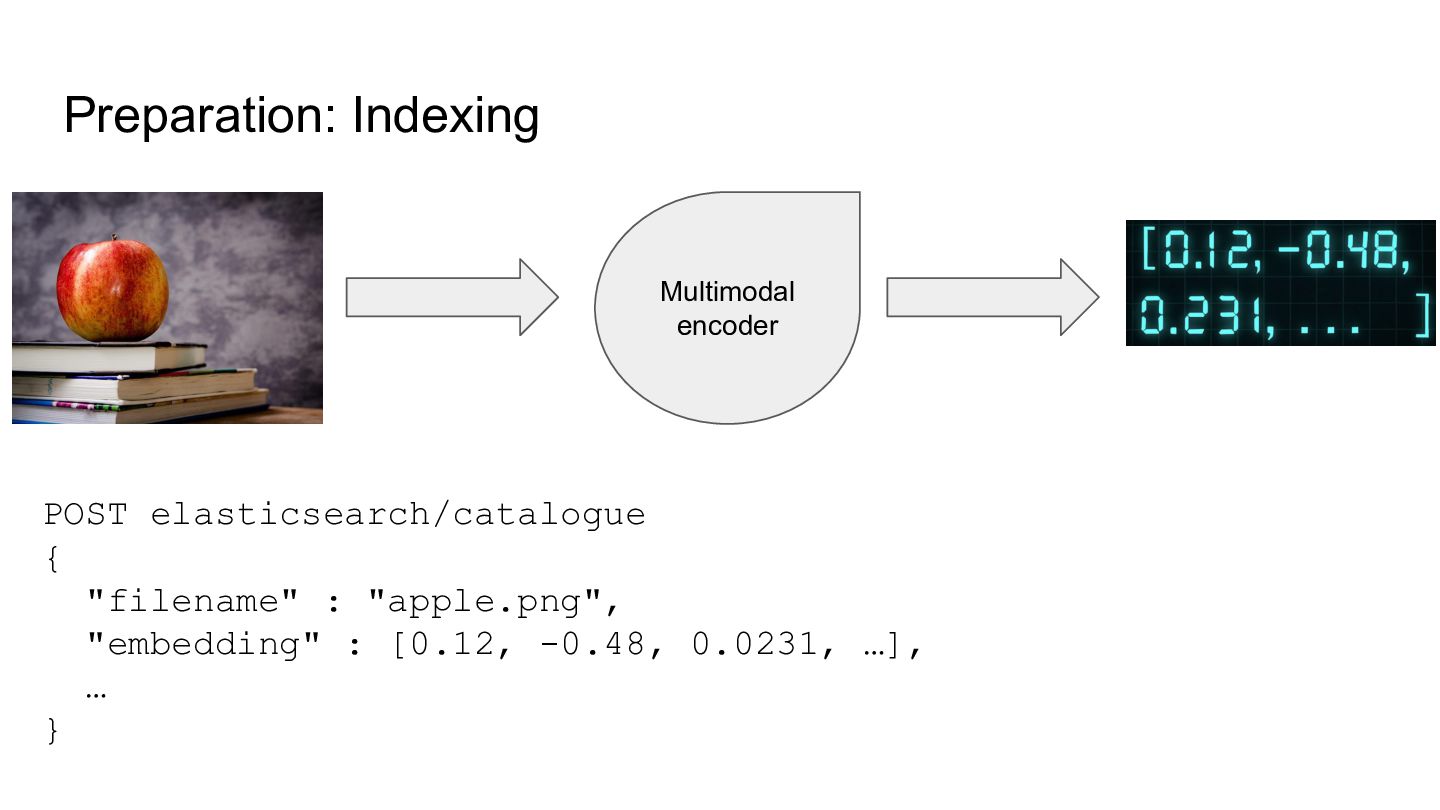 Preparation: Indexing

Multimodal encoder

[0.12, -0.48, 0.231, ... ]

POST elasticsearch/catalogue
{
  "filename" : "apple.png",
  "embedding" : [0.12, -0.48, 0.0231, …],
  …
}